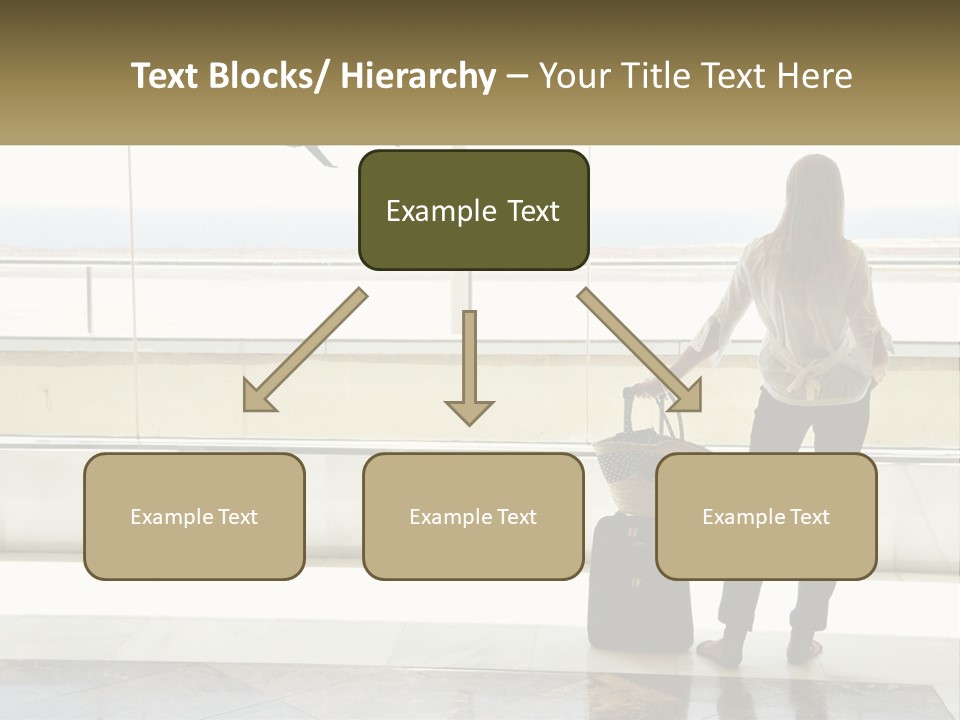 Text Blocks/ Hierarchy – Your Title Text Here

Example Text

Example Text

Example Text

Example Text